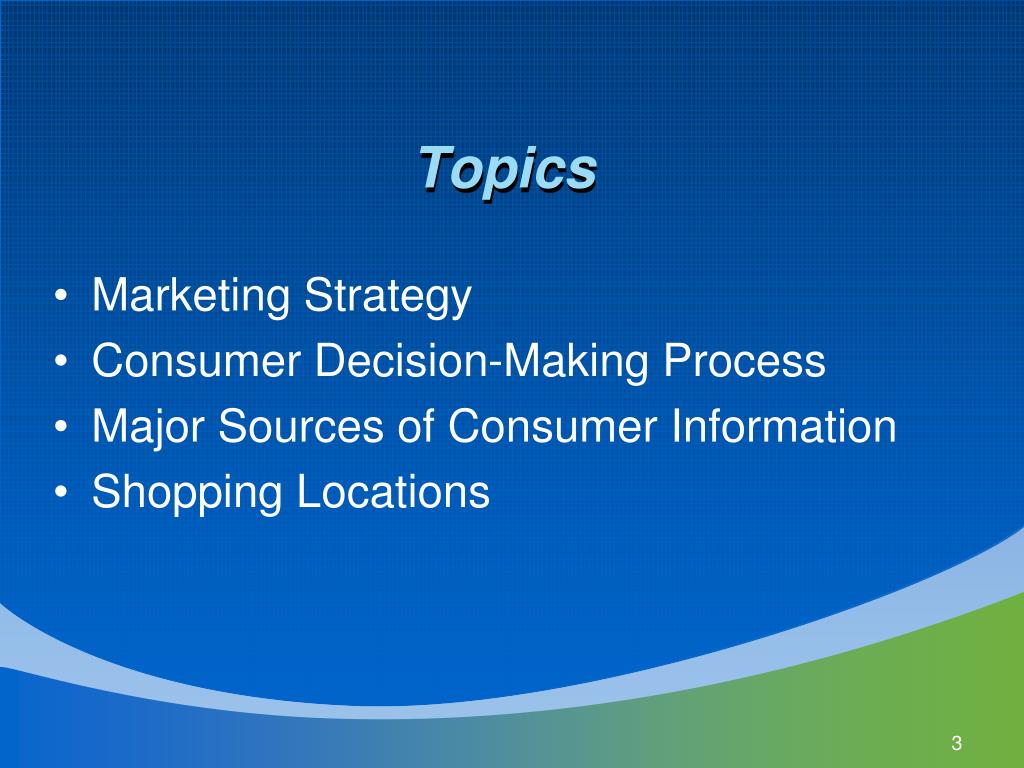 Topics

• Marketing Strategy
• Consumer Decision-Making Process
• Major Sources of Consumer Information
• Shopping Locations

3